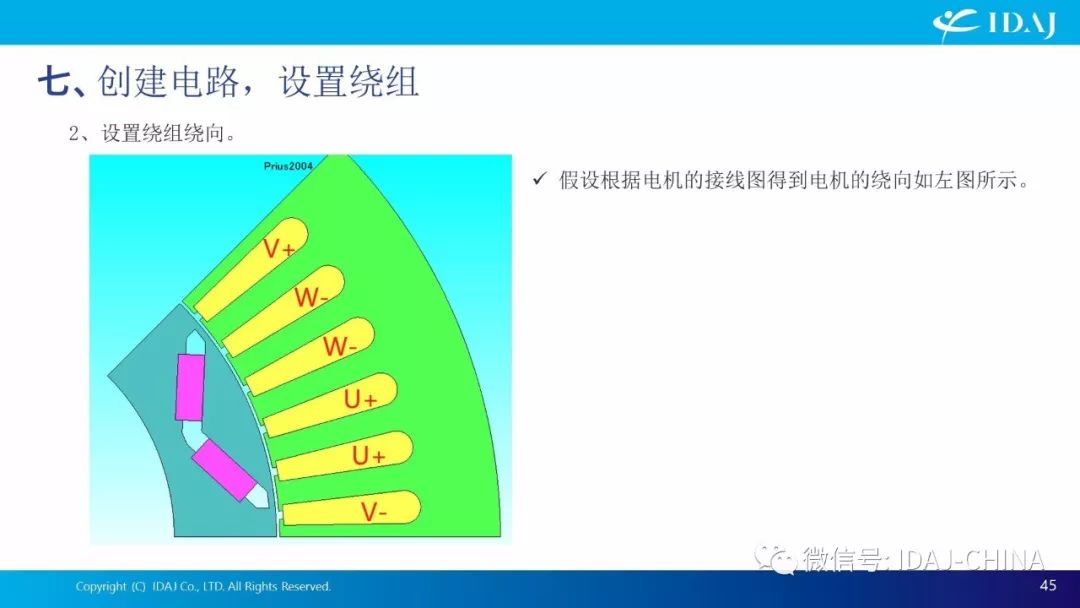 IDAJ

七、创建电路，设置绕组

2、设置绕组绕向。

Prius2004

V+

W-

W-

U+

U+

V-

✓ 假设根据电机的接线图得到电机的绕向如左图所示。

微信号: IDAJ-CHINA

Copyright (C) IDAJ Co., LTD. All Rights Reserved.

45